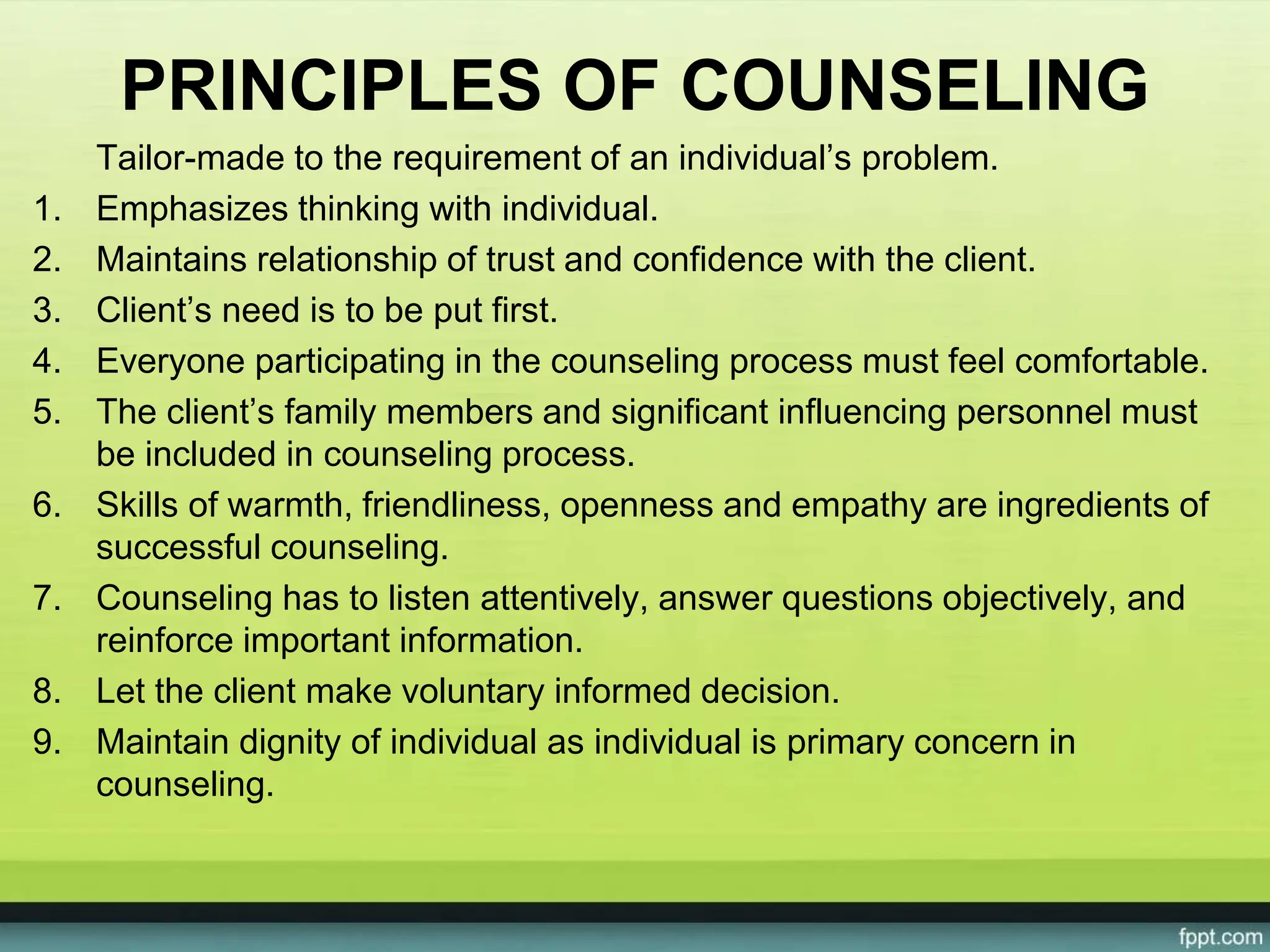 PRINCIPLES OF COUNSELING

Tailor-made to the requirement of an individual’s problem.

1. Emphasizes thinking with individual.
2. Maintains relationship of trust and confidence with the client.
3. Client’s need is to be put first.
4. Everyone participating in the counseling process must feel comfortable.
5. The client’s family members and significant influencing personnel must be included in counseling process.
6. Skills of warmth, friendliness, openness and empathy are ingredients of successful counseling.
7. Counseling has to listen attentively, answer questions objectively, and reinforce important information.
8. Let the client make voluntary informed decision.
9. Maintain dignity of individual as individual is primary concern in counseling.

fppt.com